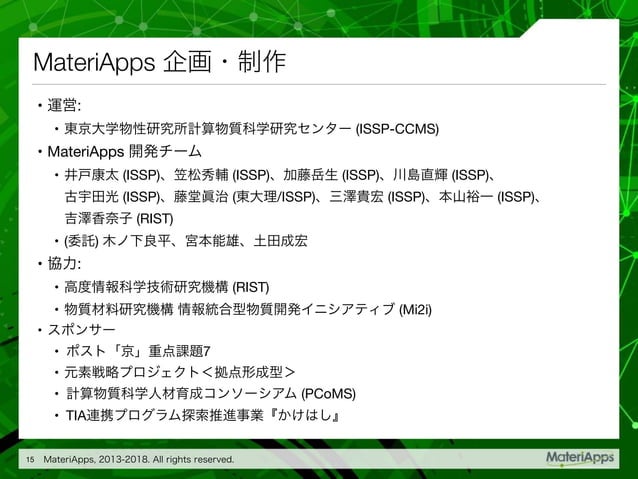 MateriApps 企画・制作

• 運営:
  • 東京大学物性研究所計算物質科学研究センター (ISSP-CCMS)
• MateriApps 開発チーム
  • 井戸康太 (ISSP)、笠松秀輔 (ISSP)、加藤岳生 (ISSP)、川島直輝 (ISSP)、古宇田光 (ISSP)、藤堂眞治 (東大理/ISSP)、三澤貴宏 (ISSP)、本山裕一 (ISSP)、吉澤香奈子 (RIST)
  • (委託) 木ノ下良平、宮本能雄、土田成宏
• 協力:
  • 高度情報科学技術研究機構 (RIST)
  • 物質材料研究機構 情報統合型物質開発イニシアティブ (Mi2i)
• スポンサー
  • ポスト「京」重点課題7
  • 元素戦略プロジェクト＜拠点形成型＞
  • 計算物質科学人材育成コンソーシアム (PCoMS)
  • TIA連携プログラム探索推進事業『かけはし』

15 MateriApps, 2013-2018. All rights reserved.
MateriApps